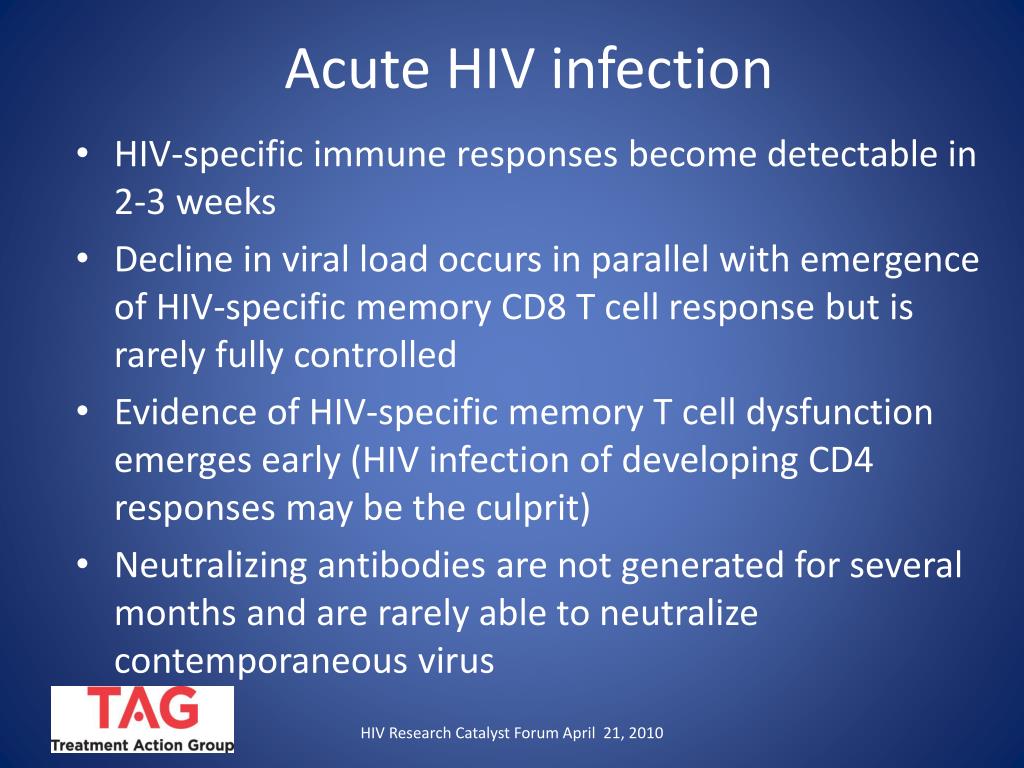 Acute HIV infection

• HIV-specific immune responses become detectable in 2-3 weeks
• Decline in viral load occurs in parallel with emergence of HIV-specific memory CD8 T cell response but is rarely fully controlled
• Evidence of HIV-specific memory T cell dysfunction emerges early (HIV infection of developing CD4 responses may be the culprit)
• Neutralizing antibodies are not generated for several months and are rarely able to neutralize contemporaneous virus

TAG
Treatment Action Group

HIV Research Catalyst Forum April 21, 2010